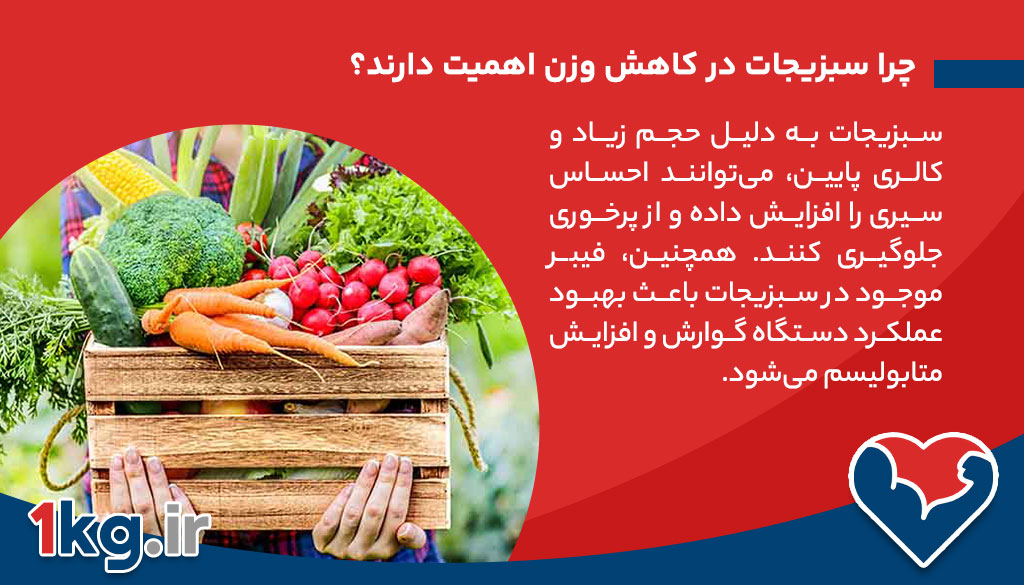 چرا سبزیجات در کاهش وزن اهمیت دارند؟

سبزیجات به دلیل حجم زیاد و کالری پایین، می‌توانند احساس سیری را افزایش داده و از پرخوری جلوگیری کنند. همچنین، فیبر موجود در سبزیجات باعث بهبود عملکرد دستگاه گوارش و افزایش متابولیسم می‌شود.

1kg.ir